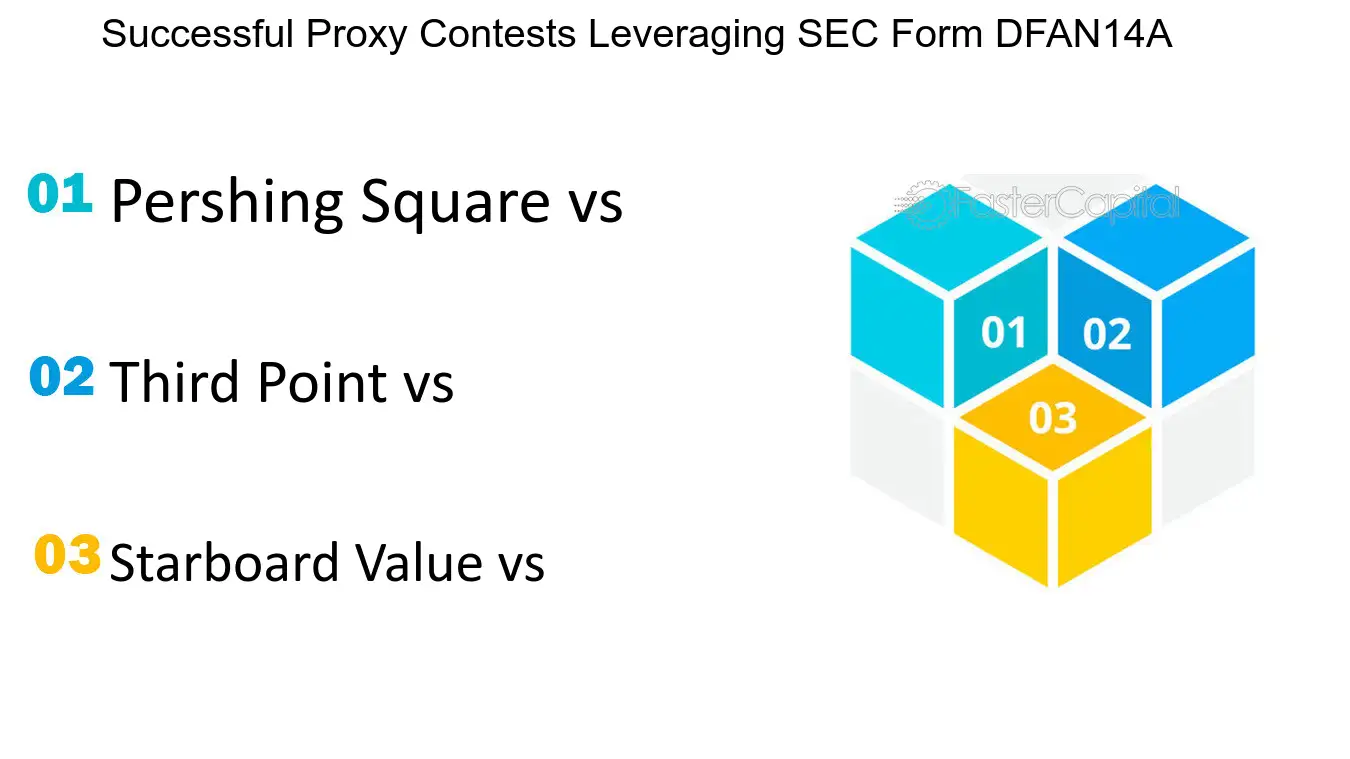 Successful Proxy Contests Leveraging SEC Form DFAN14A

01 Pershing Square vs

02 Third Point vs

03 Starboard Value vs

FasterCapital

01

02

03